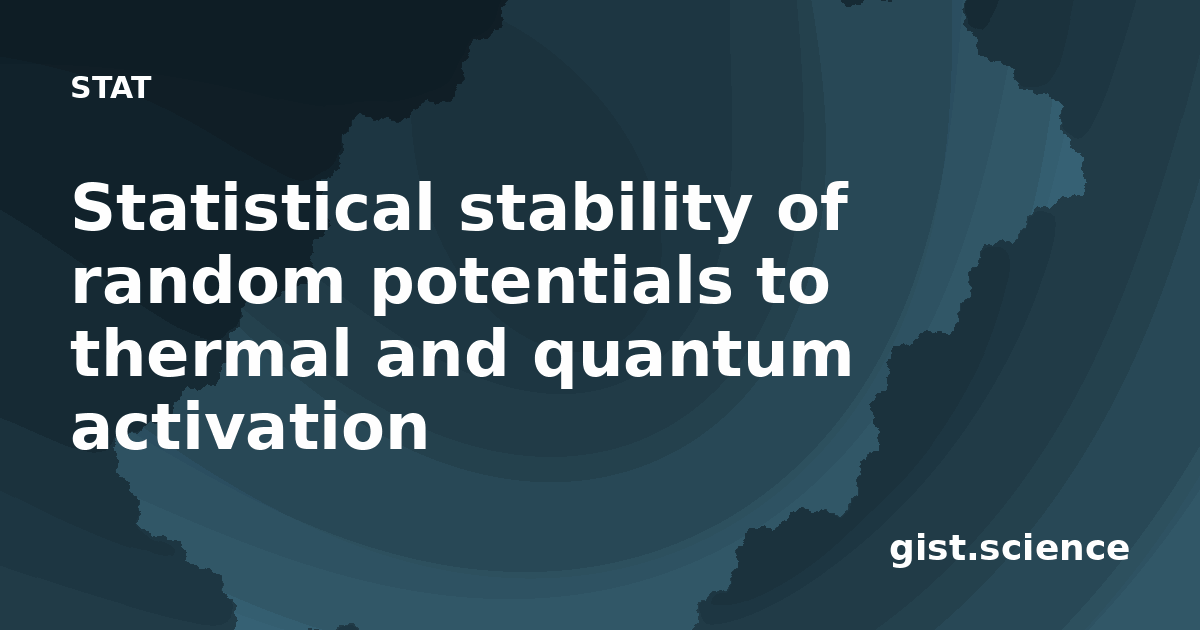 STAT

Statistical stability of random potentials to thermal and quantum activation

gist.science